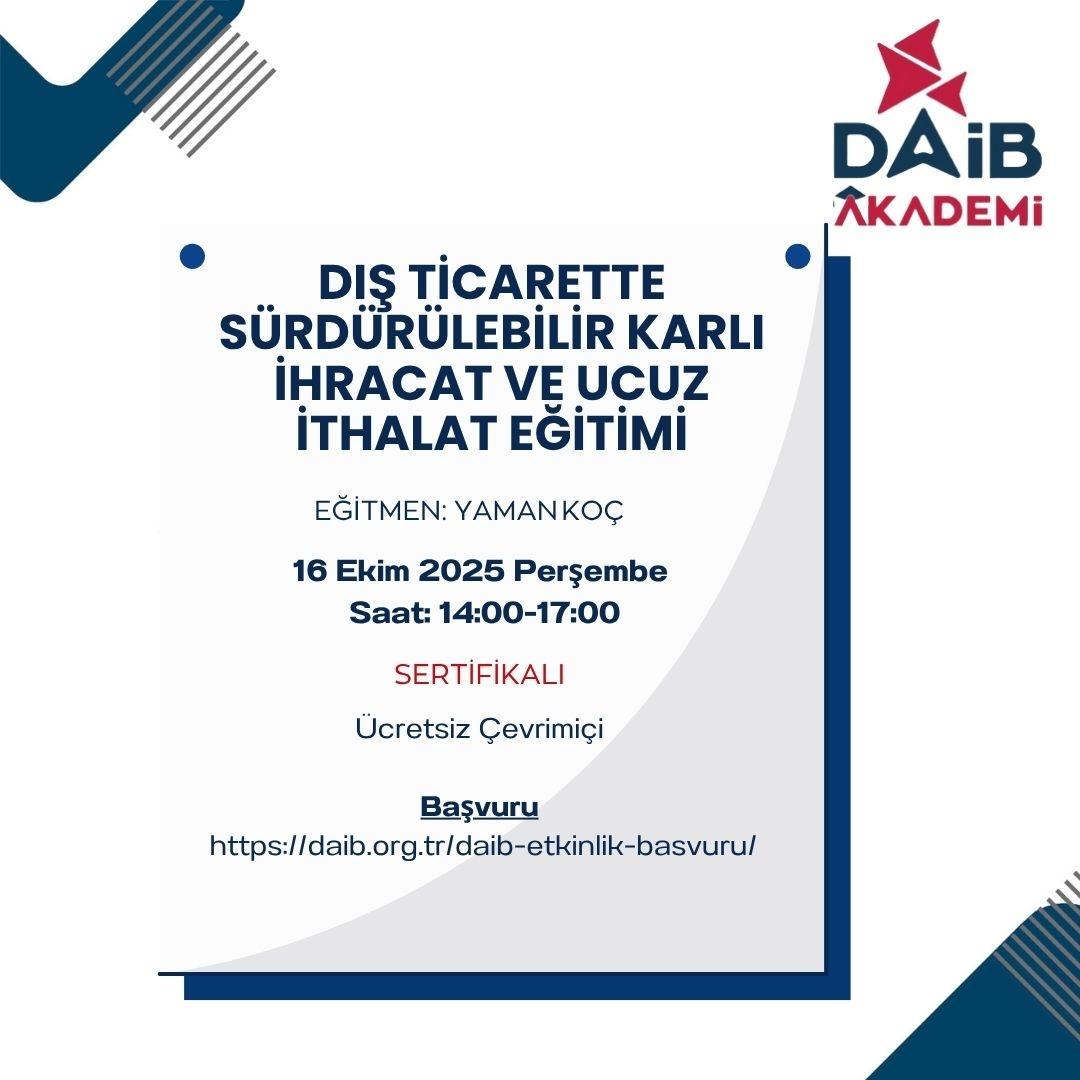 DAİB
AKADEMİ

DIŞ TİCARETTE SÜRDÜRÜLEBİLİR KARLI İHRACAT VE UCUZ İTHALAT EĞİTİMİ

EĞİTMEN: YAMAN KOÇ

16 Ekim 2025 Perşembe
Saat: 14:00-17:00

SERTİFİKALI

Ücretsiz Çevrimiçi

Başvuru
https://daib.org.tr/daib-etkinlik-basvuru/